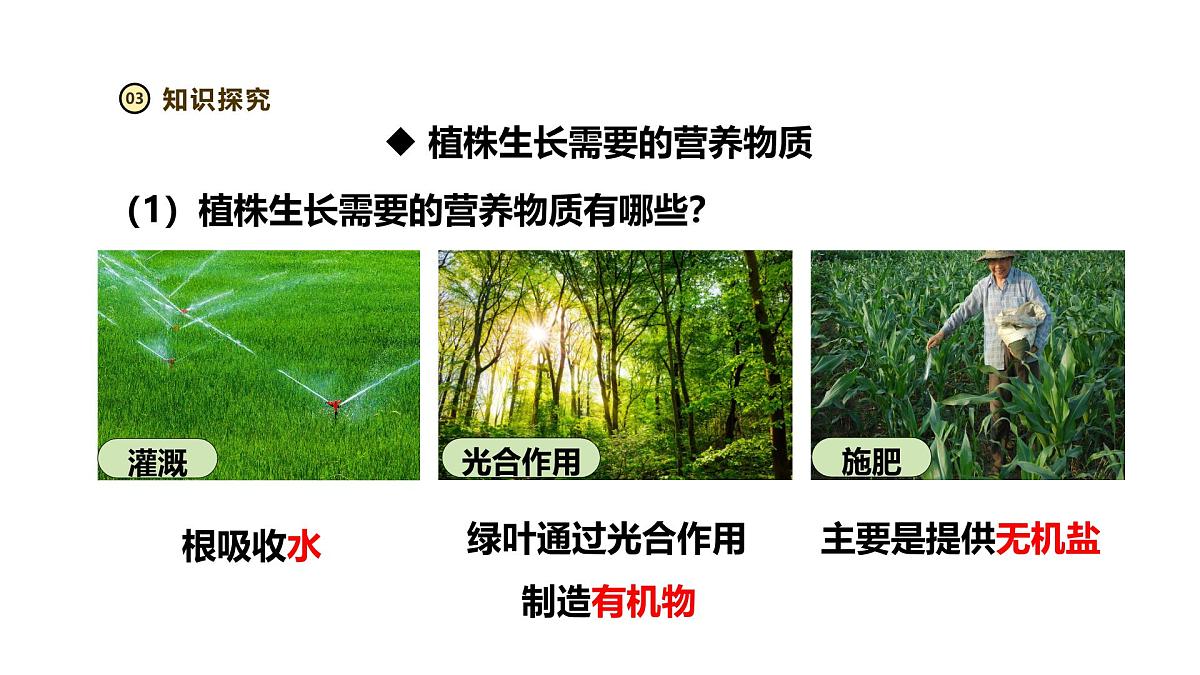 03 知识探究

◆ 植株生长需要的营养物质

（1）植株生长需要的营养物质有哪些?

灌溉

光合作用

施肥

根吸收水

绿叶通过光合作用制造有机物

主要是提供无机盐